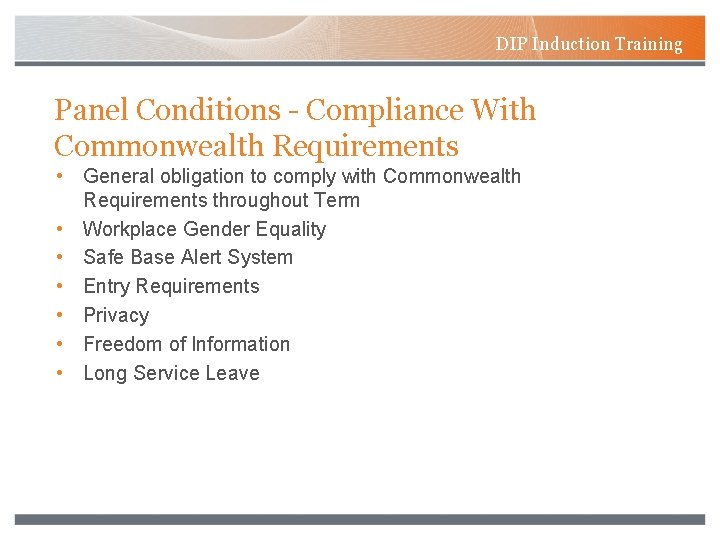 DIP Induction Training

Panel Conditions - Compliance With Commonwealth Requirements

• General obligation to comply with Commonwealth Requirements throughout Term
• Workplace Gender Equality
• Safe Base Alert System
• Entry Requirements
• Privacy
• Freedom of Information
• Long Service Leave